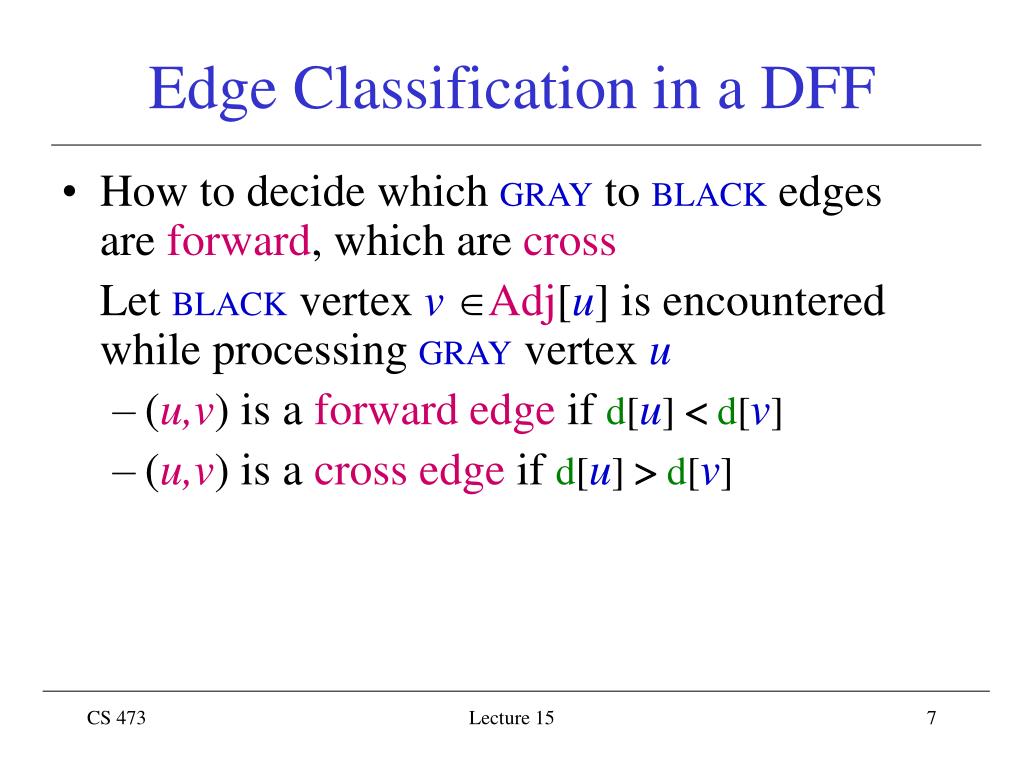 Edge Classification in a DFF

• How to decide which GRAY to BLACK edges are forward, which are cross

Let BLACK vertex $v \in \text{Adj}[u]$ is encountered while processing GRAY vertex $u$

– $(u,v)$ is a forward edge if $d[u] < d[v]$

– $(u,v)$ is a cross edge if $d[u] > d[v]$

CS 473

Lecture 15

7